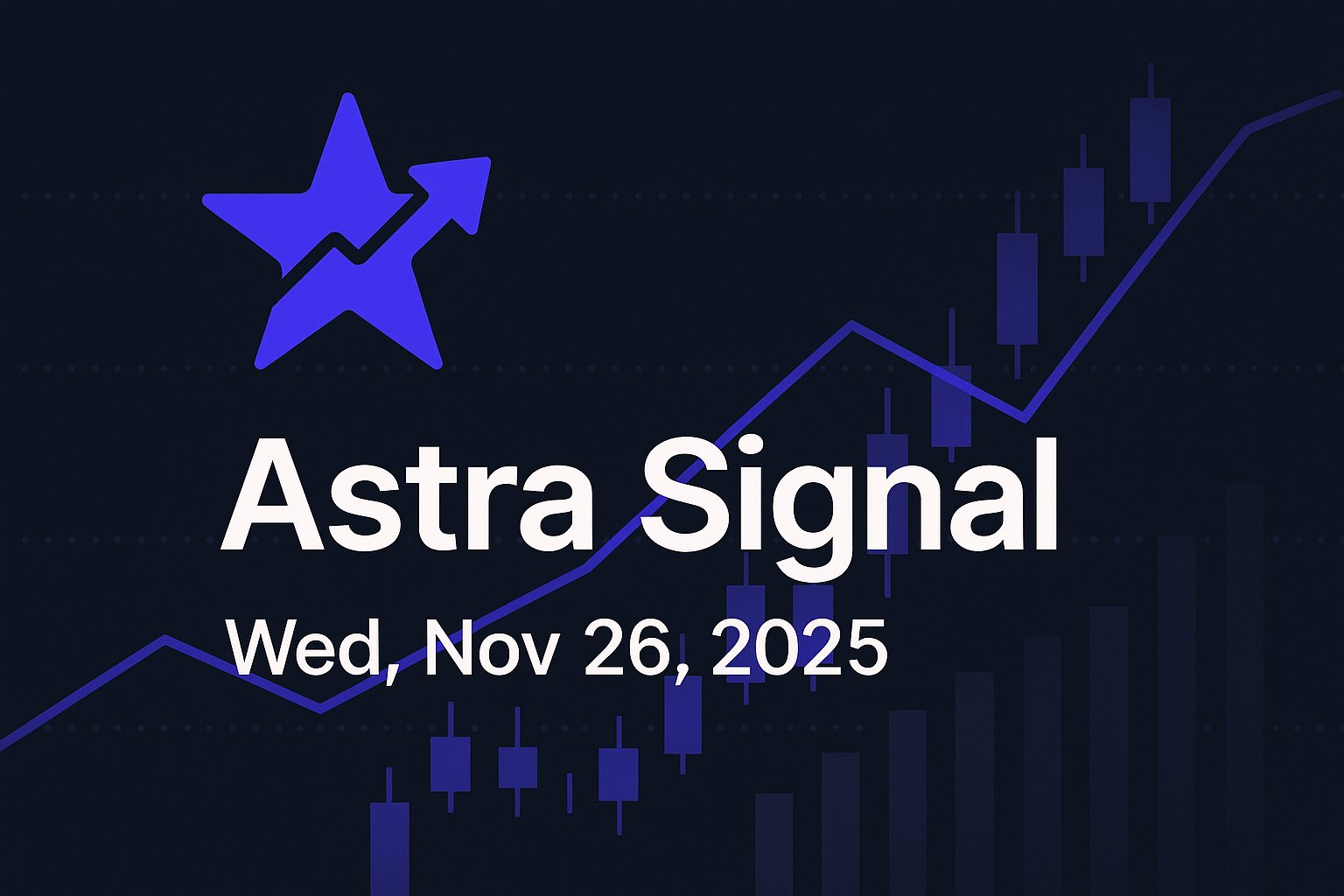 Astra Signal

Wed, Nov 26, 2025